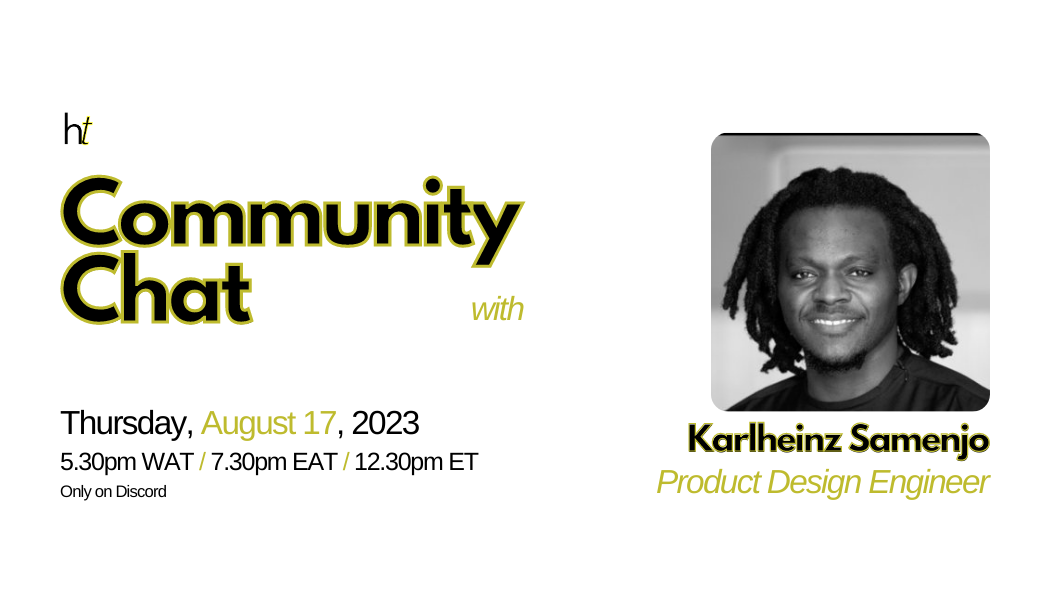 ht

Community Chat

with

Thursday, August 17, 2023
5.30pm WAT / 7.30pm EAT / 12.30pm ET
Only on Discord

Karlheinz Samenjo
Product Design Engineer